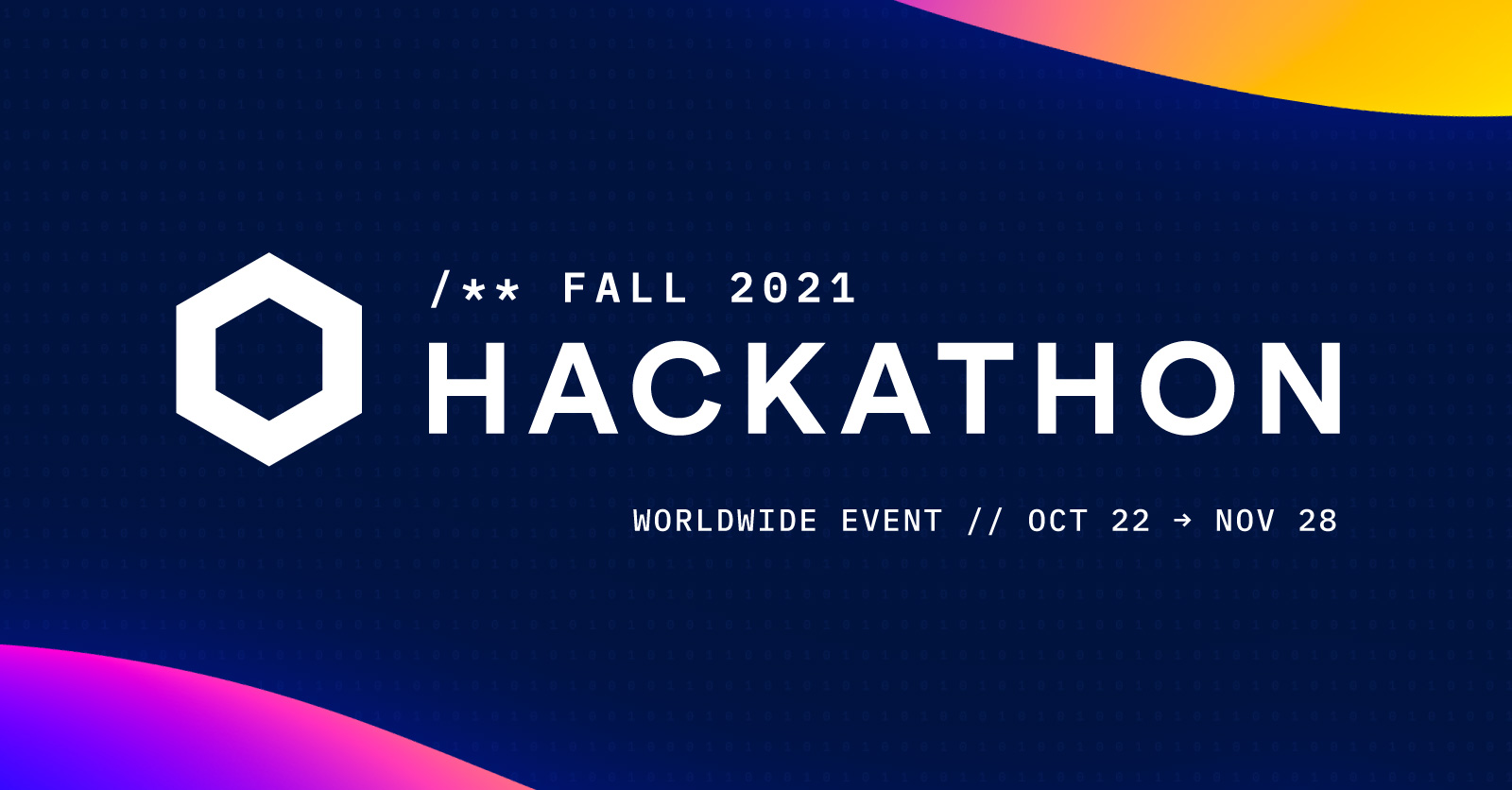 /** FALL 2021
HACKATHON

WORLDWIDE EVENT // OCT 22 → NOV 28